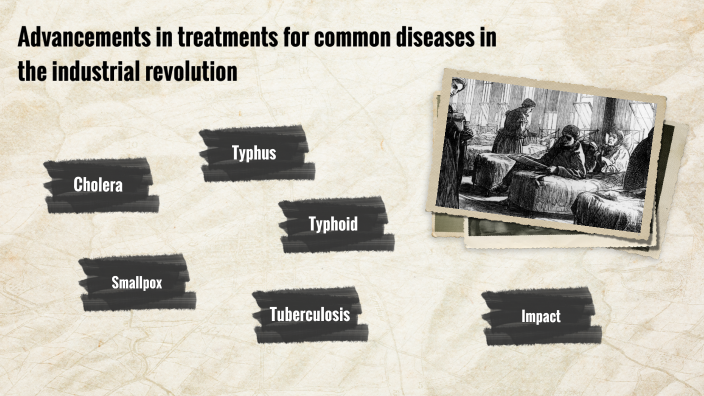 Advancements in treatments for common diseases in the industrial revolution

Typhus

Cholera

Typhoid

Smallpox

Tuberculosis

Impact